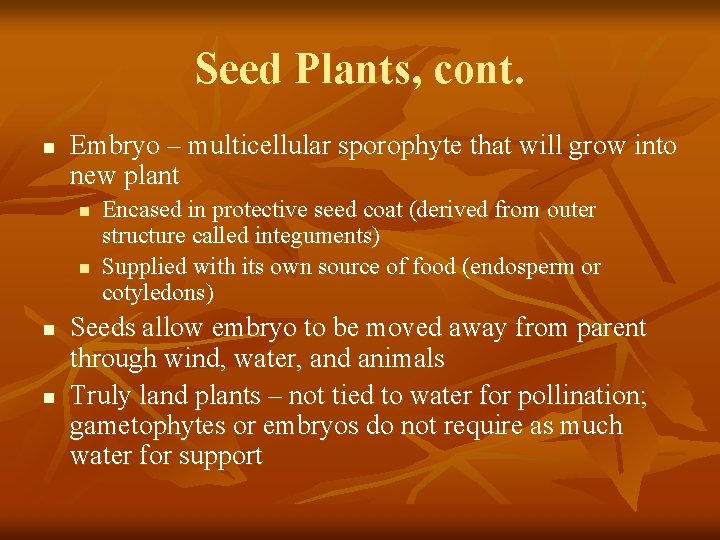 Seed Plants, cont.

- Embryo – multicellular sporophyte that will grow into new plant
  - Encased in protective seed coat (derived from outer structure called integuments)
  - Supplied with its own source of food (endosperm or cotyledons)
- Seeds allow embryo to be moved away from parent through wind, water, and animals
- Truly land plants – not tied to water for pollination; gametophytes or embryos do not require as much water for support